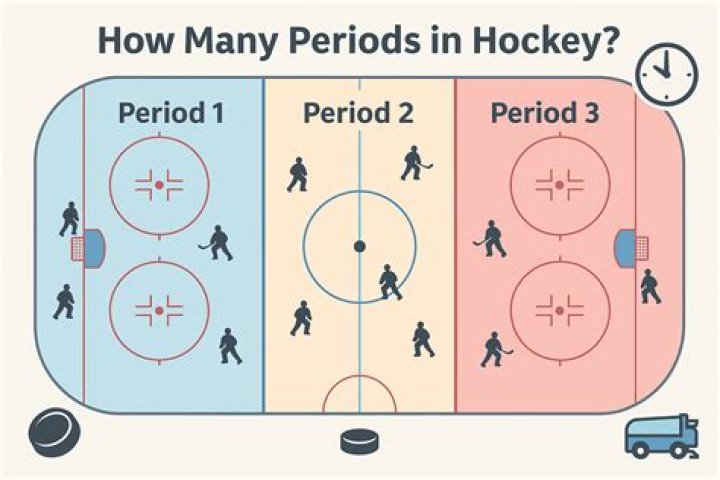 How Many Periods in Hockey?

Period 1

Period 2

Period 3